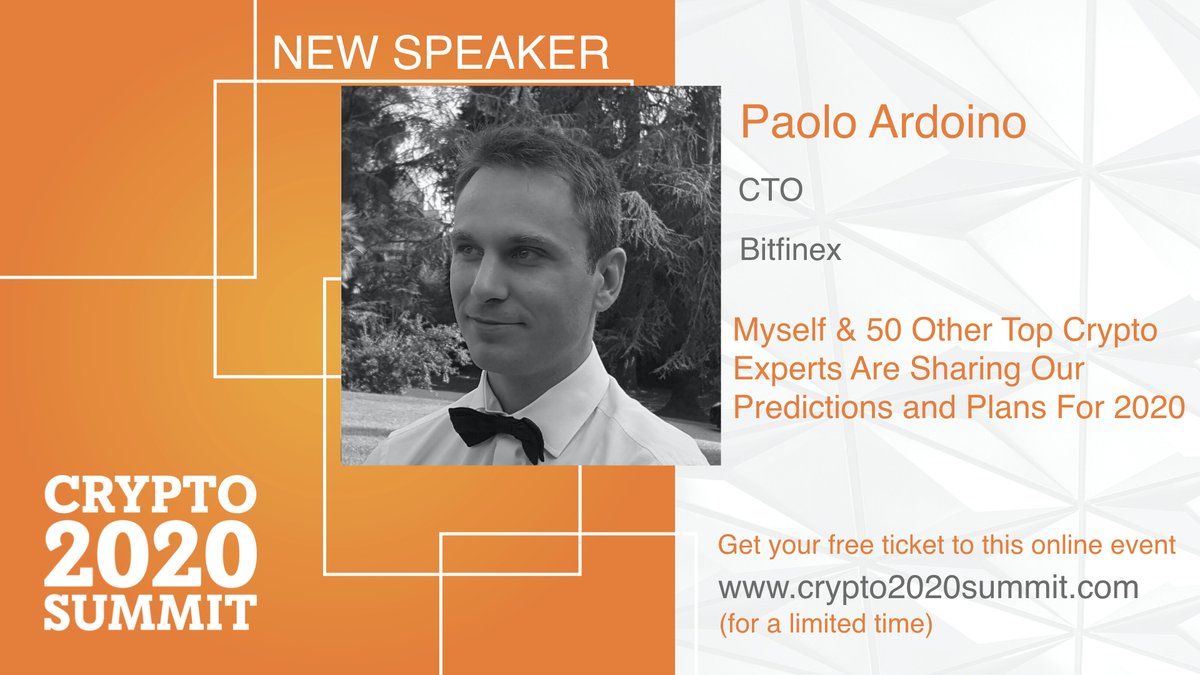 NEW SPEAKER

Paolo Ardoino

CTO

Bitfinex

Myself & 50 Other Top Crypto Experts Are Sharing Our Predictions and Plans For 2020

CRYPTO 2020 SUMMIT

Get your free ticket to this online event
www.crypto2020summit.com
(for a limited time)